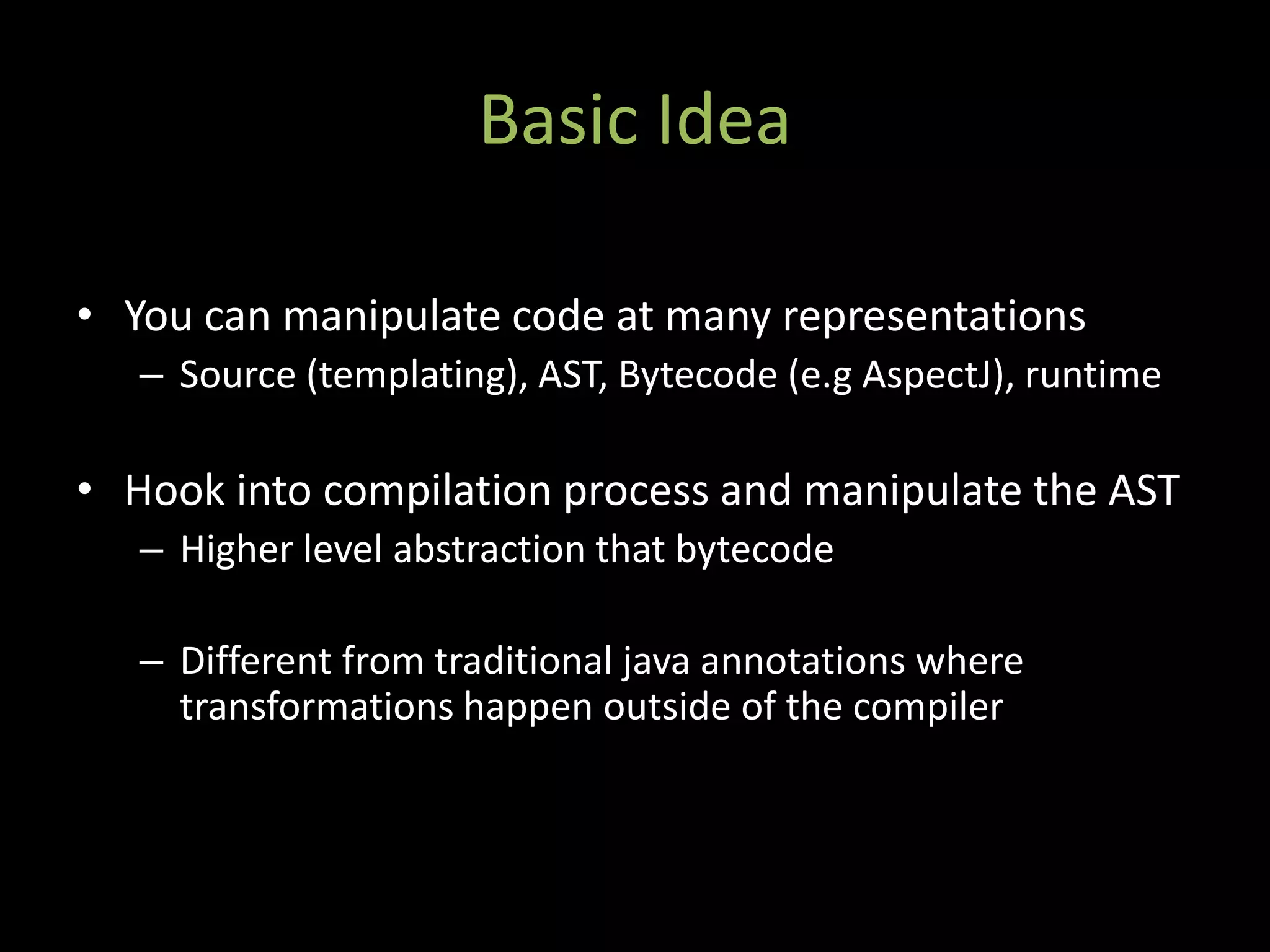 Basic Idea

• You can manipulate code at many representations
  – Source (templating), AST, Bytecode (e.g AspectJ), runtime

• Hook into compilation process and manipulate the AST
  – Higher level abstraction that bytecode

  – Different from traditional java annotations where transformations happen outside of the compiler